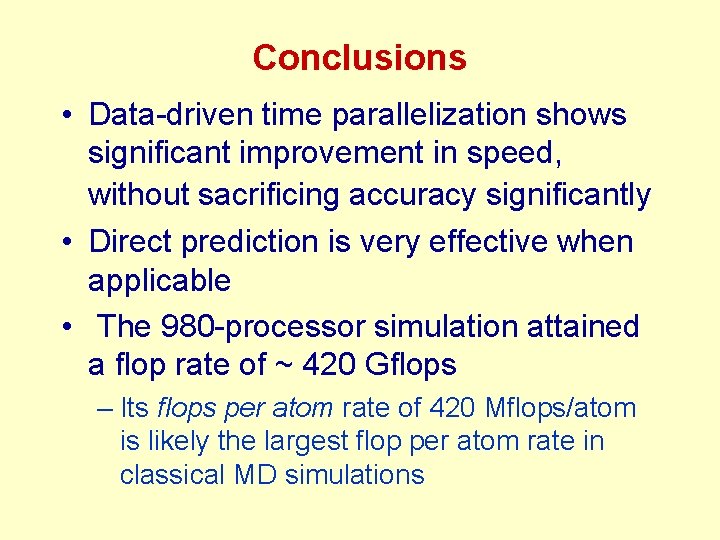 Conclusions

• Data-driven time parallelization shows significant improvement in speed, without sacrificing accuracy significantly

• Direct prediction is very effective when applicable

• The 980-processor simulation attained a flop rate of ~ 420 Gflops

– Its flops per atom rate of 420 Mflops/atom is likely the largest flop per atom rate in classical MD simulations